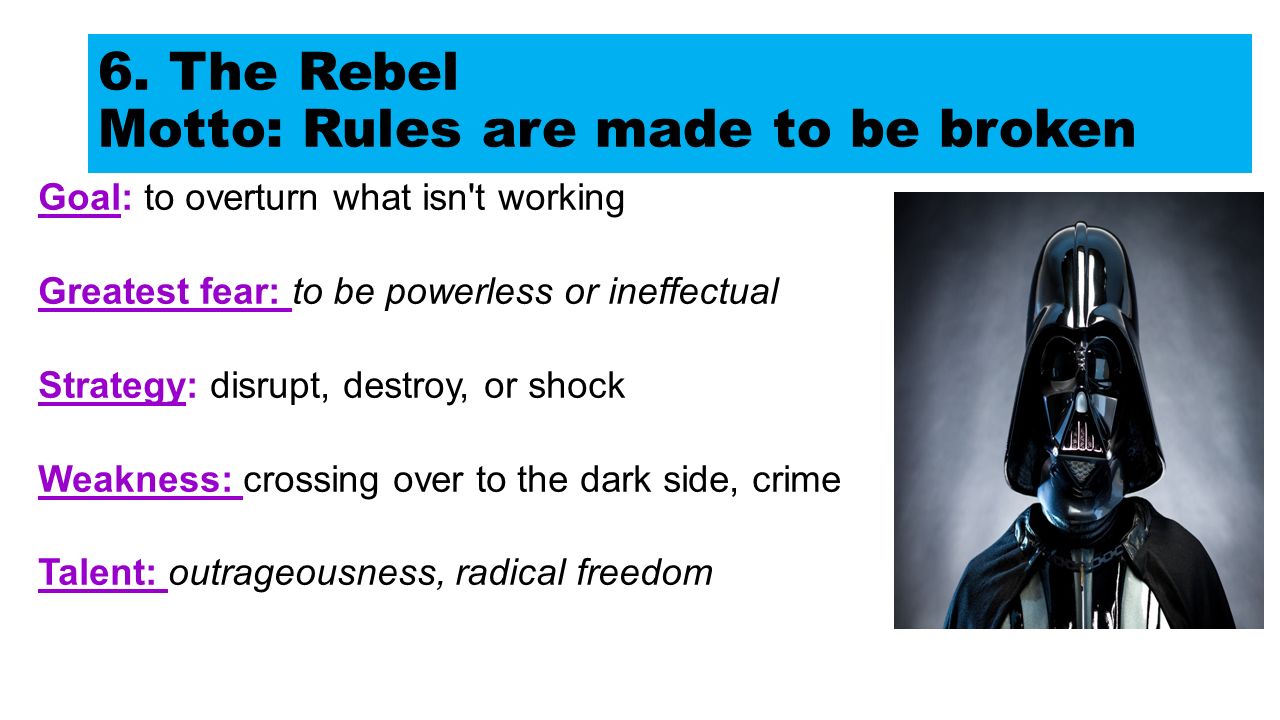 6. The Rebel
Motto: Rules are made to be broken

Goal: to overturn what isn't working

Greatest fear: to be powerless or ineffectual

Strategy: disrupt, destroy, or shock

Weakness: crossing over to the dark side, crime

Talent: outrageousness, radical freedom